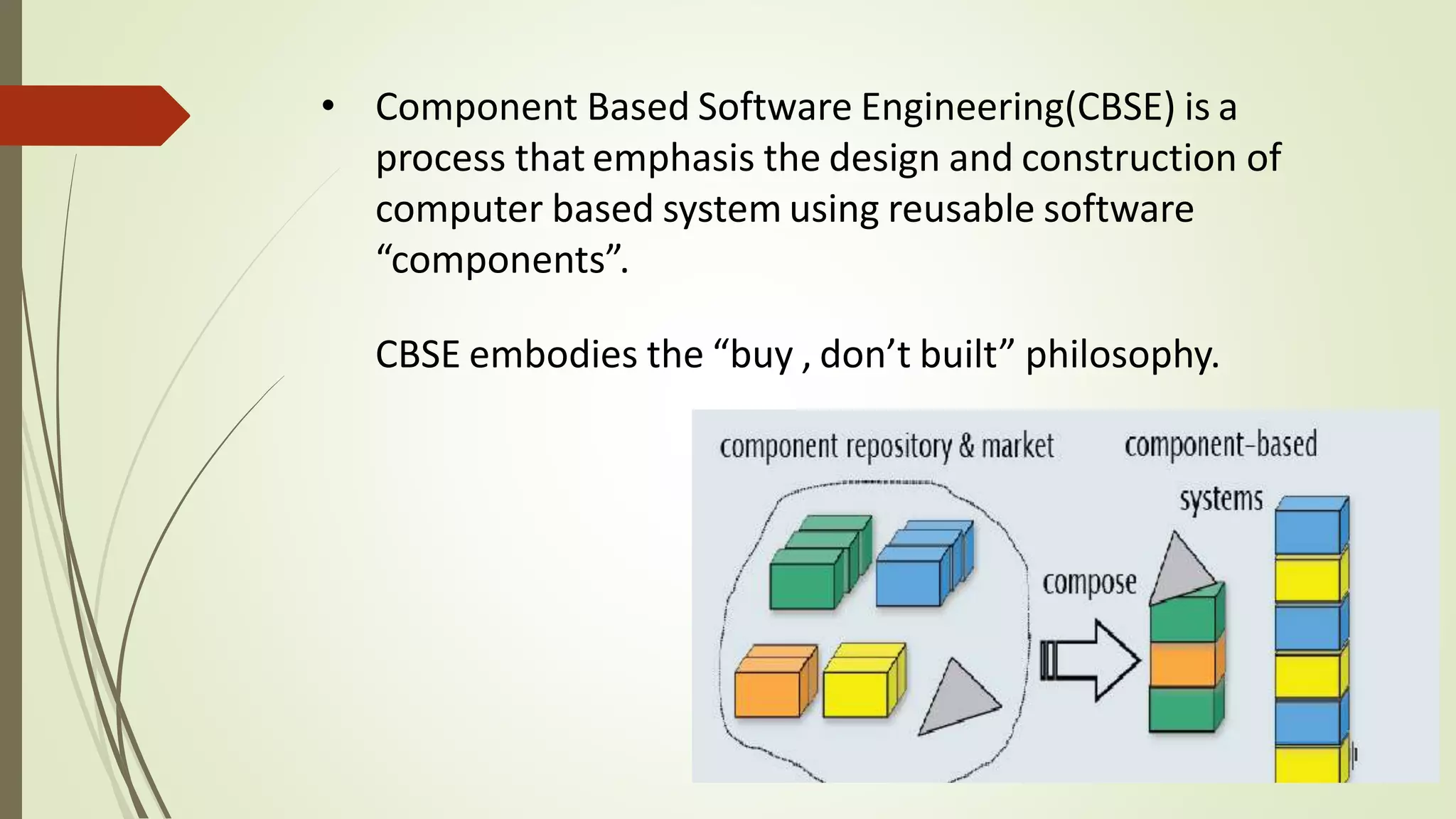 • Component Based Software Engineering(CBSE) is a process that emphasis the design and construction of computer based system using reusable software “components”.

CBSE embodies the “buy , don’t built” philosophy.

component repository & market

component-based systems

compose